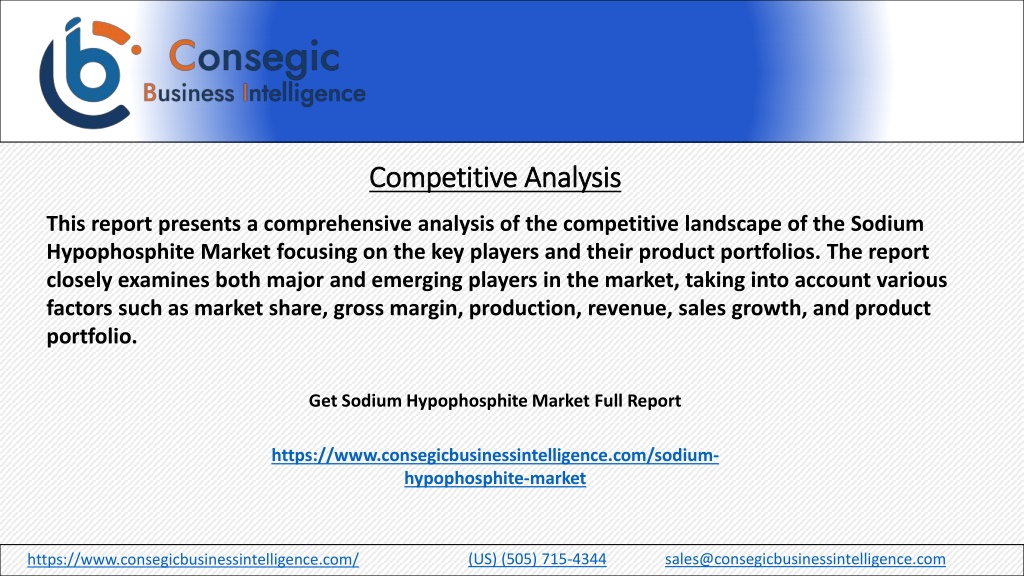 Consegic
Business Intelligence

Competitive Analysis

This report presents a comprehensive analysis of the competitive landscape of the Sodium Hypophosphite Market focusing on the key players and their product portfolios. The report closely examines both major and emerging players in the market, taking into account various factors such as market share, gross margin, production, revenue, sales growth, and product portfolio.

Get Sodium Hypophosphite Market Full Report

https://www.consegicbusinessintelligence.com/sodium-hypophosphite-market

https://www.consegicbusinessintelligence.com/ (US) (505) 715-4344 sales@consegicbusinessintelligence.com